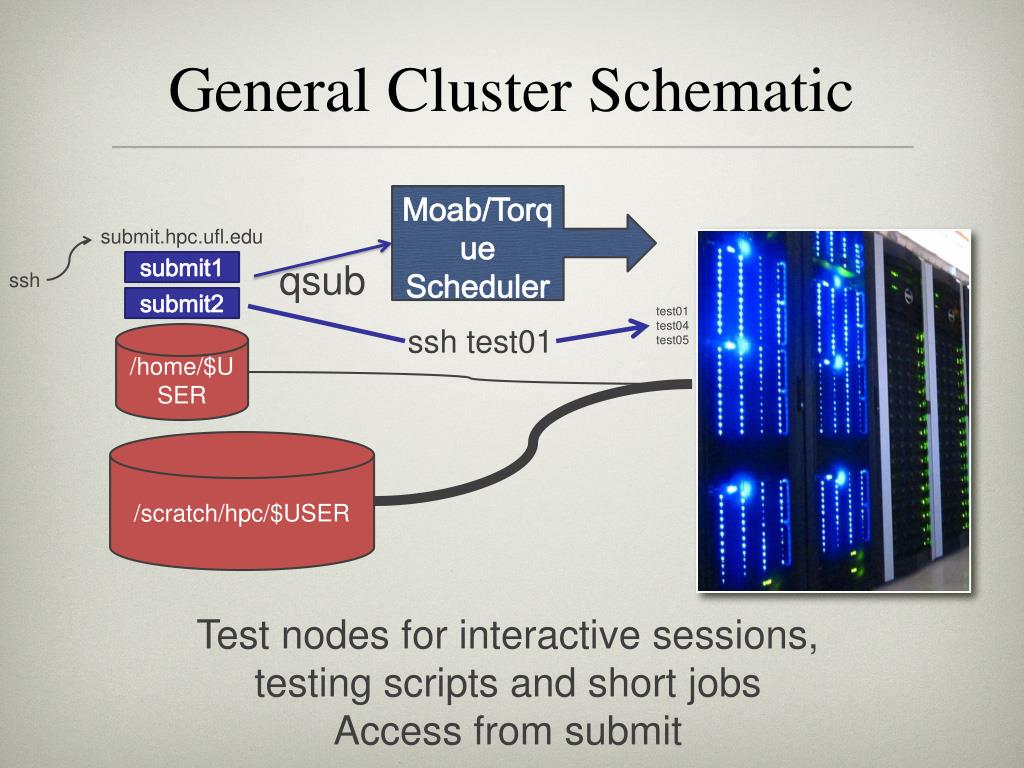 General Cluster Schematic

ssh

submit.hpc.ufl.edu

submit1

submit2

qsub

Moab/Torque Scheduler

ssh test01

test01
test04
test05

/home/$USER

/scratch/hpc/$USER

Test nodes for interactive sessions, testing scripts and short jobs
Access from submit